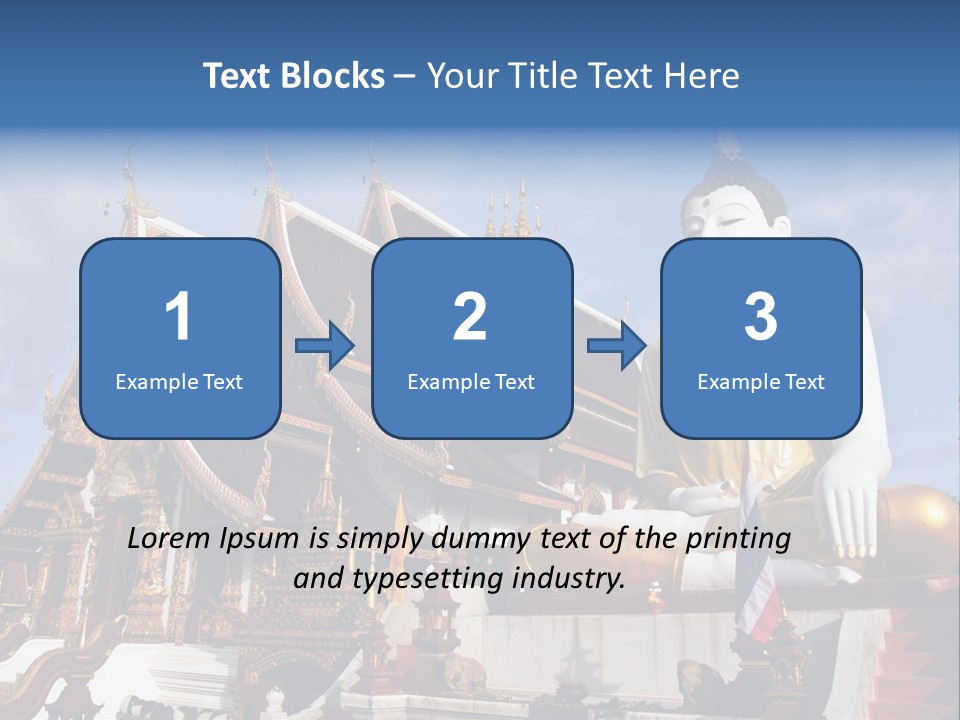 Text Blocks – Your Title Text Here

1
Example Text

2
Example Text

3
Example Text

Lorem Ipsum is simply dummy text of the printing and typesetting industry.